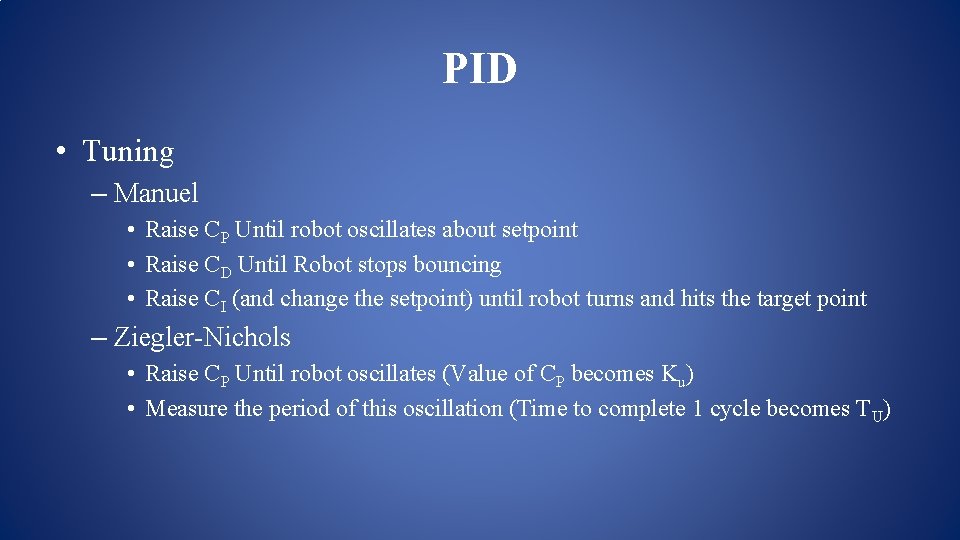 PID

• Tuning
– Manuel
• Raise $C_P$ Until robot oscillates about setpoint
• Raise $C_D$ Until Robot stops bouncing
• Raise $C_I$ (and change the setpoint) until robot turns and hits the target point
– Ziegler-Nichols
• Raise $C_P$ Until robot oscillates (Value of $C_P$ becomes $K_u$)
• Measure the period of this oscillation (Time to complete 1 cycle becomes $T_U$)